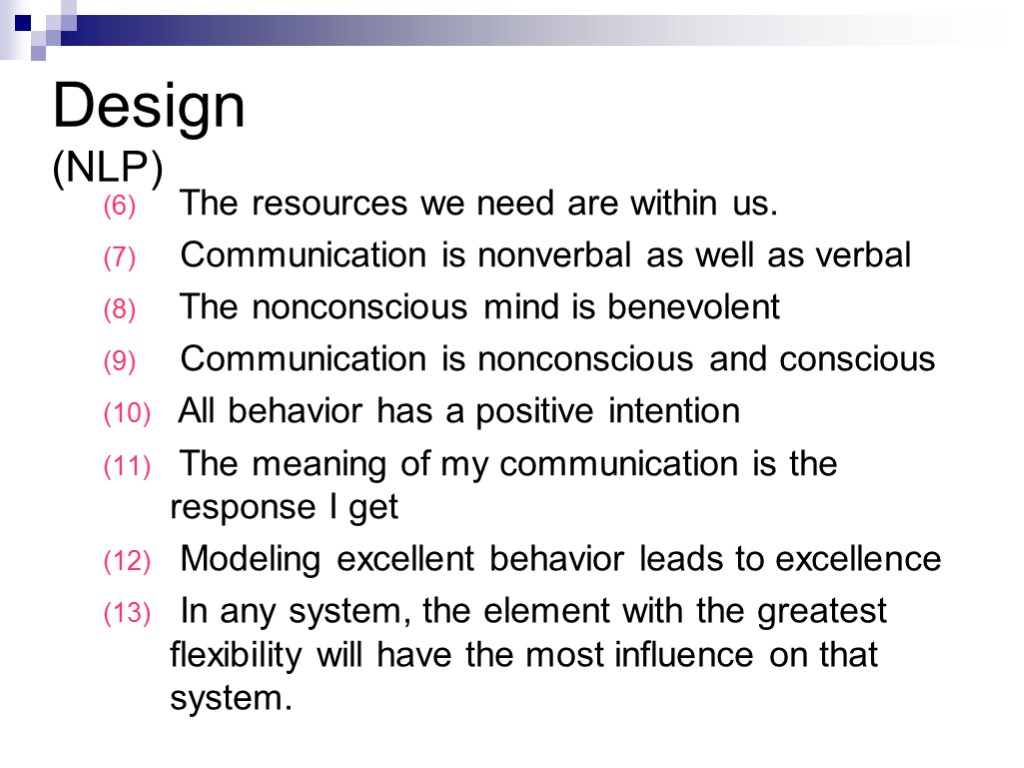 Design
(NLP)

(6) The resources we need are within us.
(7) Communication is nonverbal as well as verbal
(8) The nonconscious mind is benevolent
(9) Communication is nonconscious and conscious
(10) All behavior has a positive intention
(11) The meaning of my communication is the response I get
(12) Modeling excellent behavior leads to excellence
(13) In any system, the element with the greatest flexibility will have the most influence on that system.